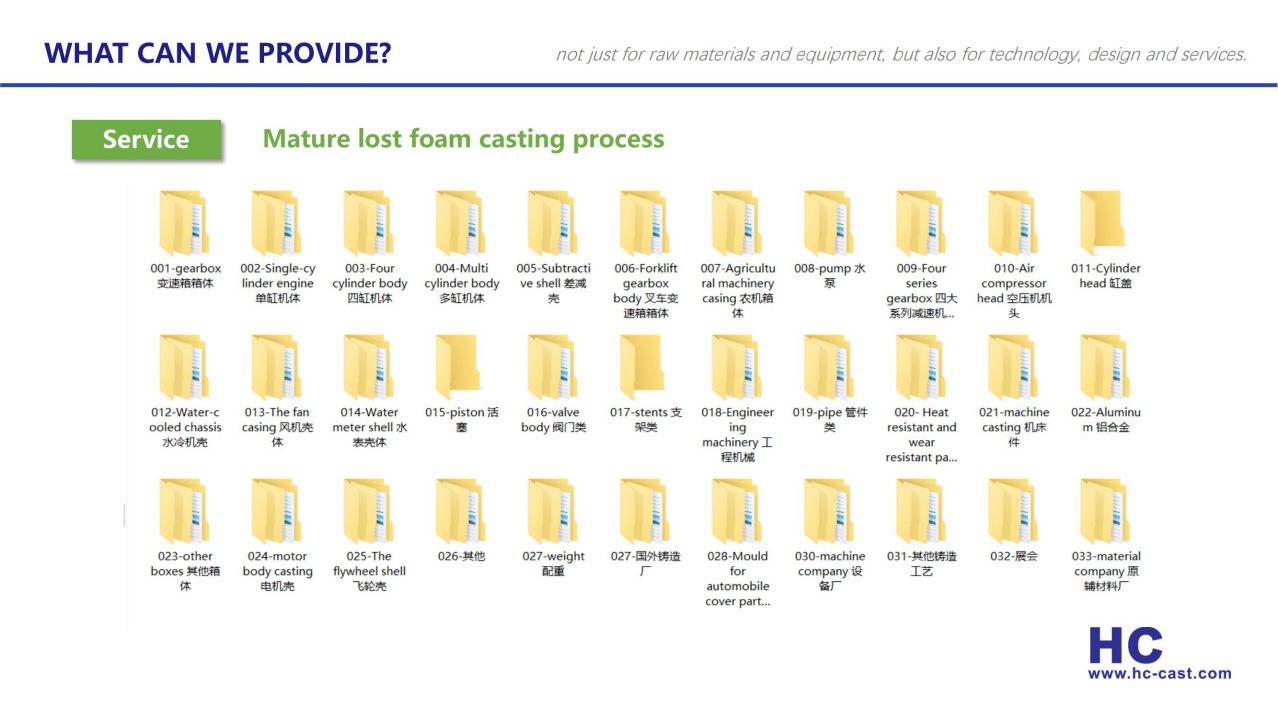 WHAT CAN WE PROVIDE?

not just for raw materials and equipment, but also for technology, design and services.

Service

Mature lost foam casting process

001-gearbox 变速箱箱体

002-Single-cylinder engine 单缸机体

003-Four cylinder body 四缸机体

004-Multi cylinder body 多缸机体

005-Subtractive shell 差减壳

006-Forklift gearbox body 叉车变速箱箱体

007-Agricultural machinery casing 农机箱体

008-pump 水泵

009-Four series gearbox 四大系列减速机...

010-Air compressor head 空压机机头

011-Cylinder head 缸盖

012-Water-cooled chassis 水冷机壳

013-The fan casing 风机壳体

014-Water meter shell 水表壳体

015-piston 活塞

016-valve body 阀门类

017-stents 支架类

018-Engineering machinery 工程机械

019-pipe 管件类

020- Heat resistant and wear resistant pa...

021-machine casting 机床件

022-Aluminum 铝合金

023-other boxes 其他箱体

024-motor body casting 电机壳

025-The flywheel shell 飞轮壳

026-其他

027-weight 配重

027-国外铸造厂

028-Mould for automobile cover part...

030-machine company 设备厂

031-其他铸造工艺

032-展会

033-material company 原辅材料厂

HC
www.hc-cast.com